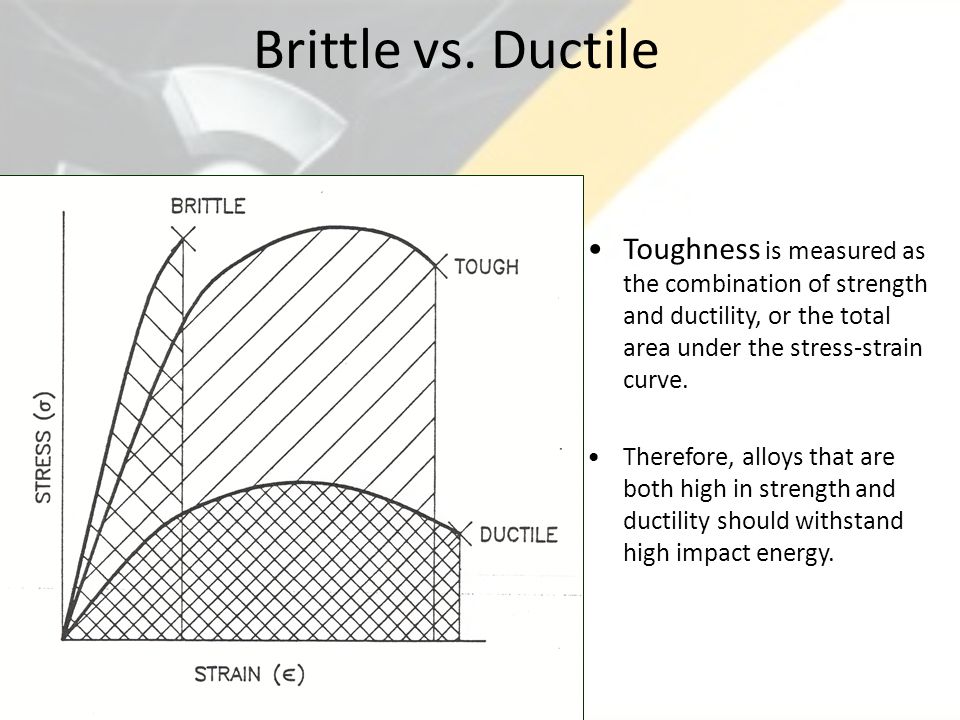 Brittle vs. Ductile

BRITTLE

TOUGH

DUCTILE

STRESS ($\sigma$)

STRAIN ($\epsilon$)

• Toughness is measured as the combination of strength and ductility, or the total area under the stress-strain curve.

• Therefore, alloys that are both high in strength and ductility should withstand high impact energy.